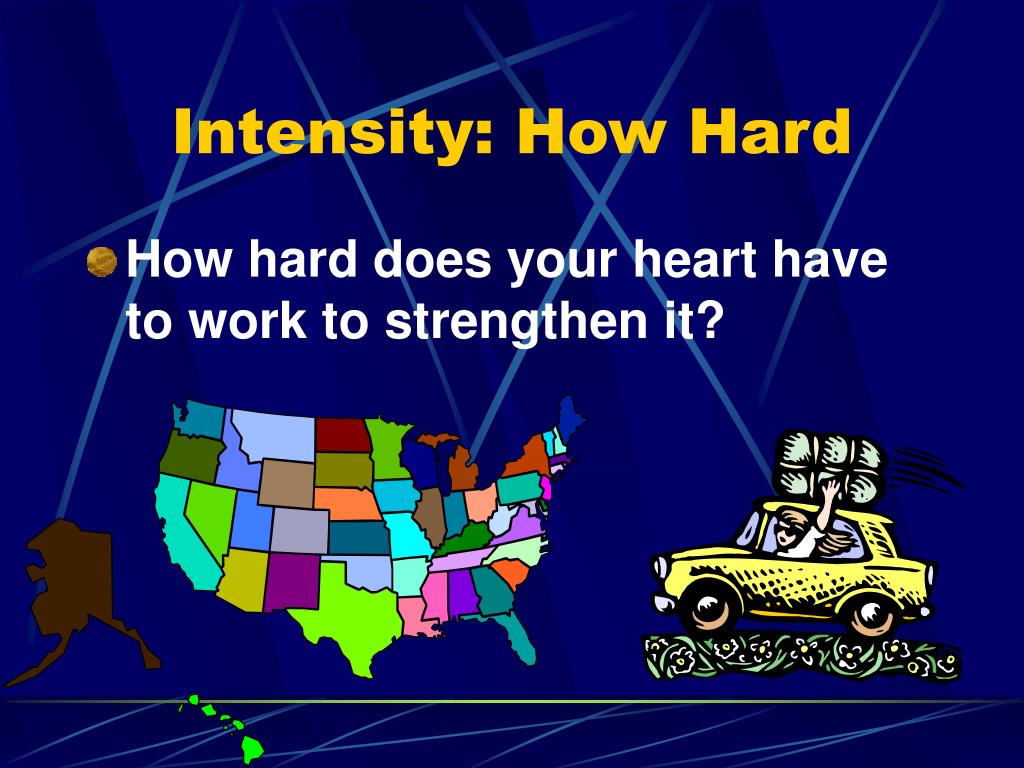 Intensity: How Hard

How hard does your heart have to work to strengthen it?